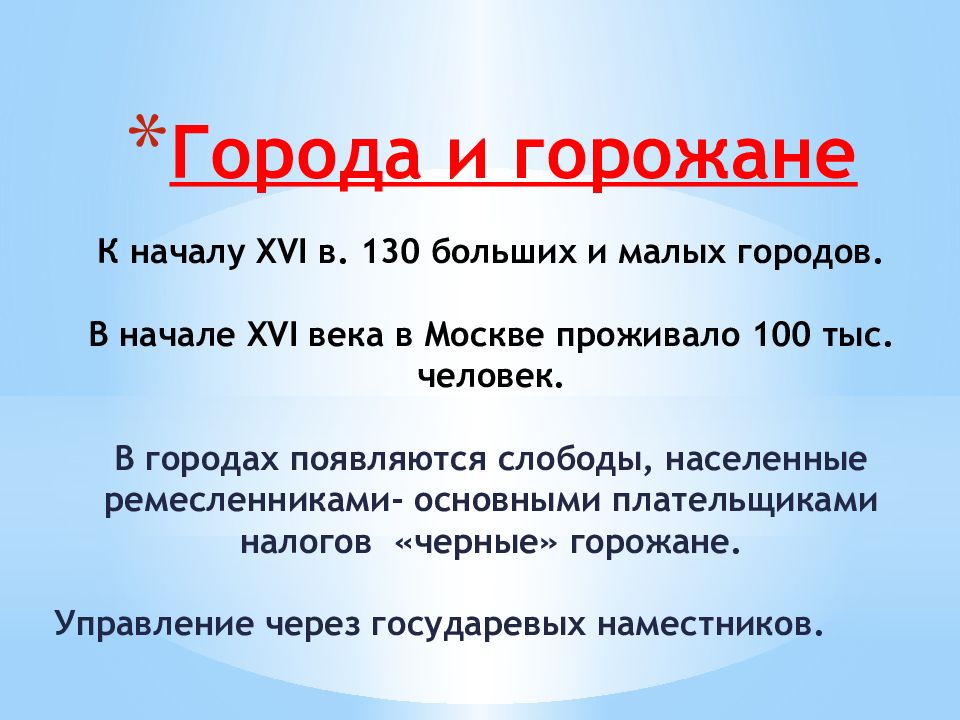 *Города и горожане

К началу XVI в. 130 больших и малых городов.

В начале XVI века в Москве проживало 100 тыс. человек.

В городах появляются слободы, населенные ремесленниками- основными плательщиками налогов «черные» горожане.

Управление через государевых наместников.